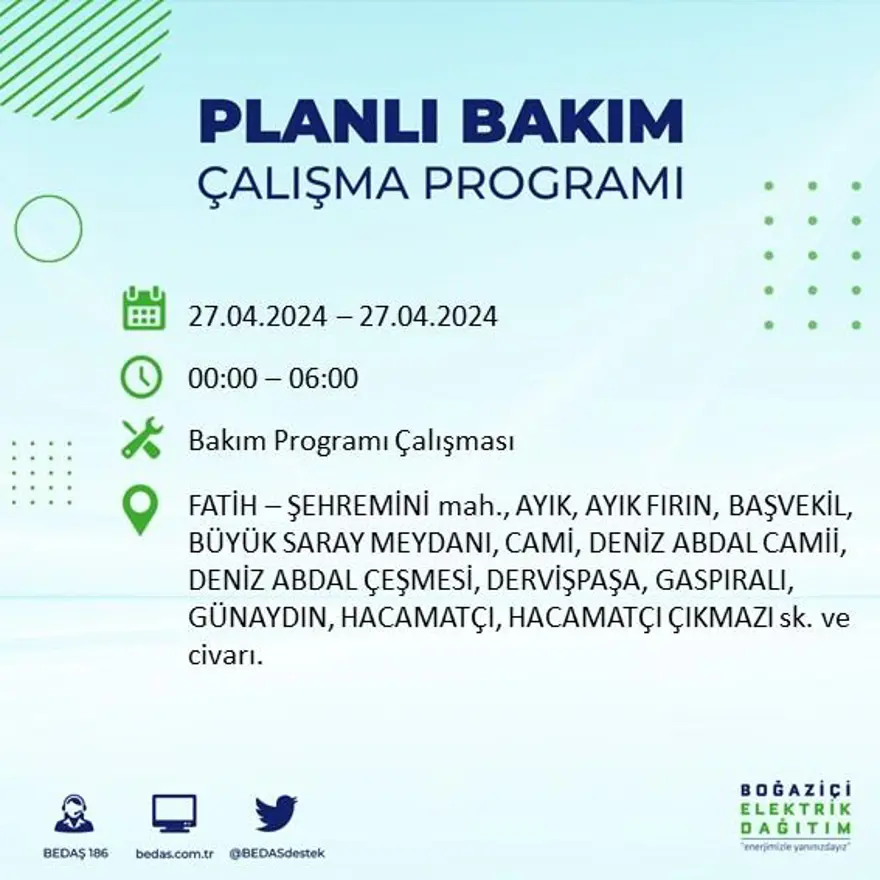 PLANLI BAKIM
ÇALIŞMA PROGRAMI

27.04.2024 – 27.04.2024

00:00 – 06:00

Bakım Programı Çalışması

FATİH – ŞEHREMİNİ mah., AYIK, AYIK FIRIN, BAŞVEKİL, BÜYÜK SARAY MEYDANI, CAMİ, DENİZ ABDAL CAMİİ, DENİZ ABDAL ÇEŞMESİ, DERVİŞPAŞA, GASPIRALI, GÜNAYDIN, HACAMATÇI, HACAMATÇI ÇIKMAZI sk. ve civarı.

BEDAŞ 186
bedas.com.tr
@BEDASdestek

BOĞAZİÇİ
ELEKTRİK
DAĞITIM
"enerjimizle yanınızdayız"